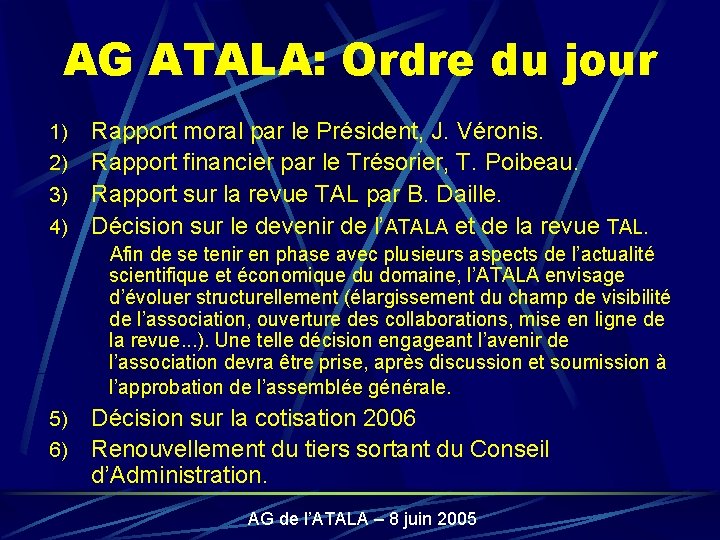 AG ATALA: Ordre du jour

1) Rapport moral par le Président, J. Véronis.
2) Rapport financier par le Trésorier, T. Poibeau.
3) Rapport sur la revue TAL par B. Daille.
4) Décision sur le devenir de l'ATALA et de la revue TAL.

Afin de se tenir en phase avec plusieurs aspects de l'actualité scientifique et économique du domaine, l'ATALA envisage d'évoluer structurellement (élargissement du champ de visibilité de l'association, ouverture des collaborations, mise en ligne de la revue...). Une telle décision engageant l'avenir de l'association devra être prise, après discussion et soumission à l'approbation de l'assemblée générale.

5) Décision sur la cotisation 2006
6) Renouvellement du tiers sortant du Conseil d'Administration.

AG de l'ATALA – 8 juin 2005